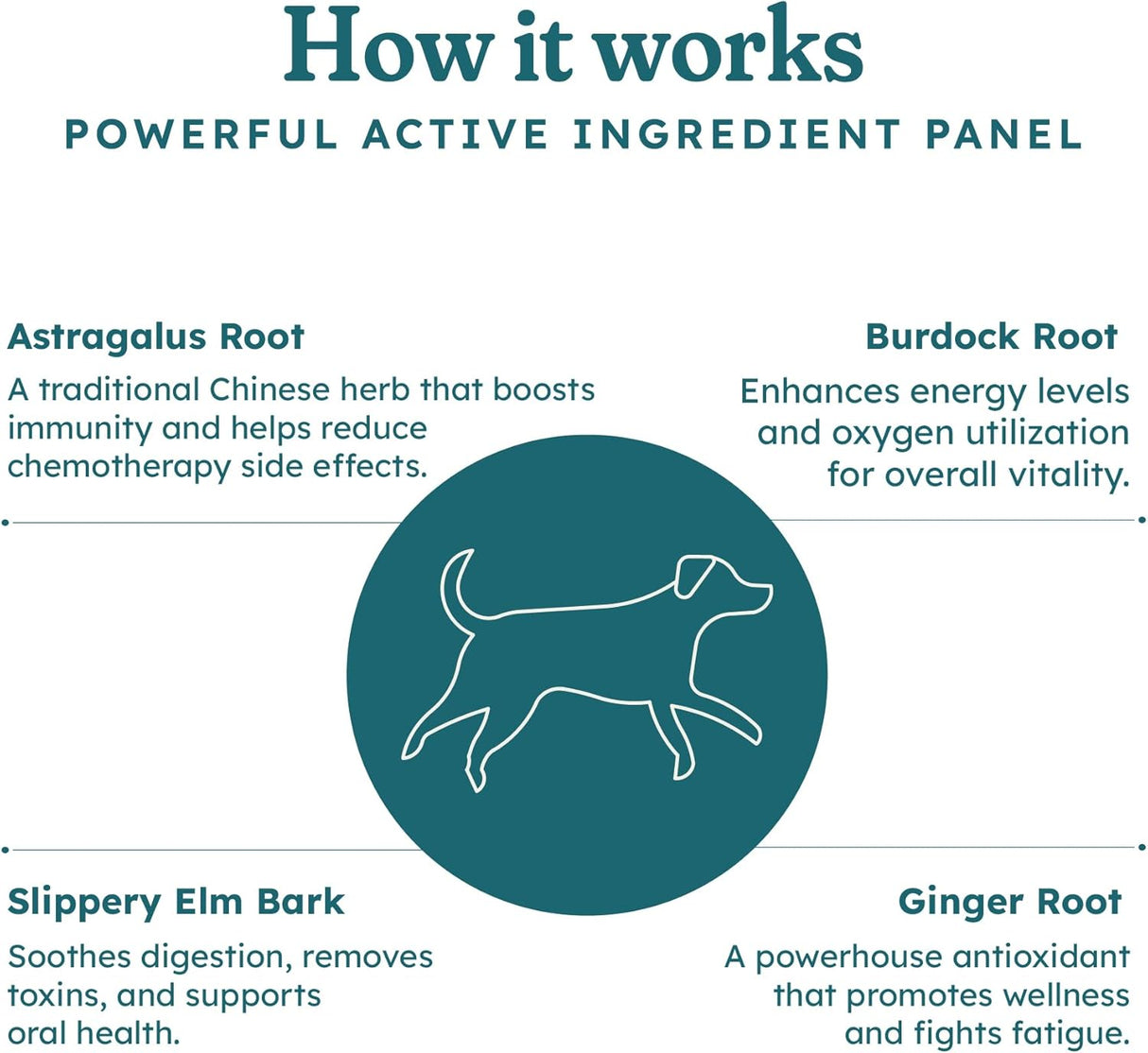 How it works

POWERFUL ACTIVE INGREDIENT PANEL

Astragalus Root

A traditional Chinese herb that boosts immunity and helps reduce chemotherapy side effects.

Burdock Root

Enhances energy levels and oxygen utilization for overall vitality.

Slippery Elm Bark

Soothes digestion, removes toxins, and supports oral health.

Ginger Root

A powerhouse antioxidant that promotes wellness and fights fatigue.